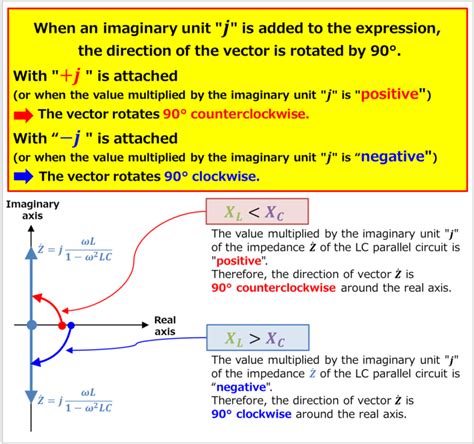 When an imaginary unit "$j$" is added to the expression, the direction of the vector is rotated by 90°.

With "$+j$ " is attached
(or when the value multiplied by the imaginary unit "$j$" is "positive")
The vector rotates 90° counterclockwise.

With “$-j$ " is attached
(or when the value multiplied by the imaginary unit "$j$" is “negative")
The vector rotates 90° clockwise.

Imaginary axis

$\dot{Z} = j\frac{\omega L}{1-\omega^2 LC}$

Real axis

$\dot{Z} = j\frac{\omega L}{1-\omega^2 LC}$

$X_L < X_C$

The value multiplied by the imaginary unit "$j$" of the impedance $\dot{Z}$ of the LC parallel circuit is "positive".
Therefore, the direction of vector $\dot{Z}$ is 90° counterclockwise around the real axis.

$X_L > X_C$

The value multiplied by the imaginary unit "$j$" of the impedance $\dot{Z}$ of the LC parallel circuit is “negative".
Therefore, the direction of vector $\dot{Z}$ is 90° clockwise around the real axis.